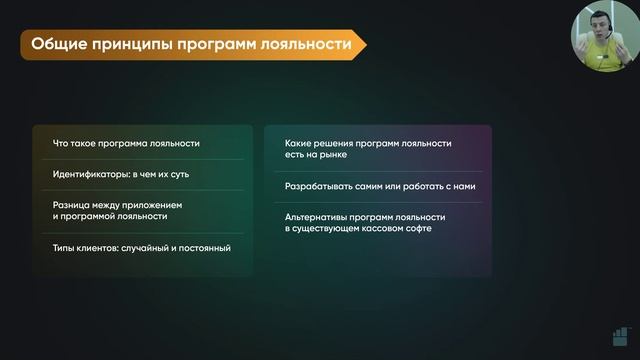 Общие принципы программ лояльности

Что такое программа лояльности

Идентификаторы: в чем их суть

Разница между приложением и программой лояльности

Типы клиентов: случайный и постоянный

Какие решения программ лояльности есть на рынке

Разрабатывать самим или работать с нами

Альтернативы программ лояльности в существующем кассовом софте